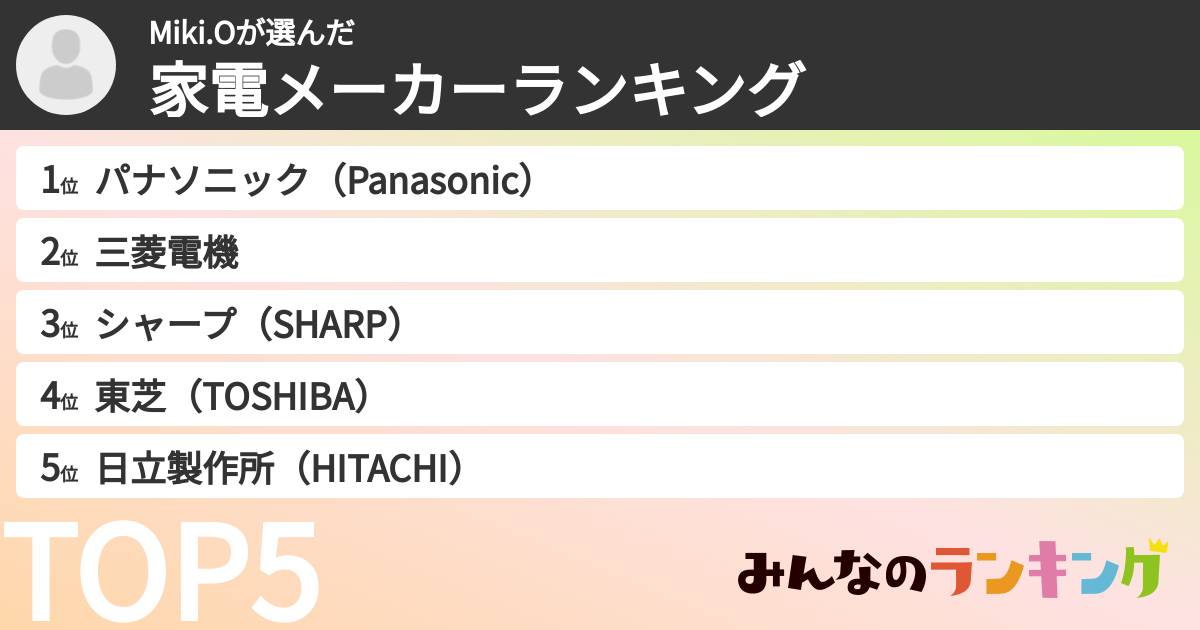 Miki.Oが選んだ
家電メーカーランキング

1位 パナソニック（Panasonic）

2位 三菱電機

3位 シャープ（SHARP）

4位 東芝（TOSHIBA）

5位 日立製作所（HITACHI）

TOP5

みんなのランキング